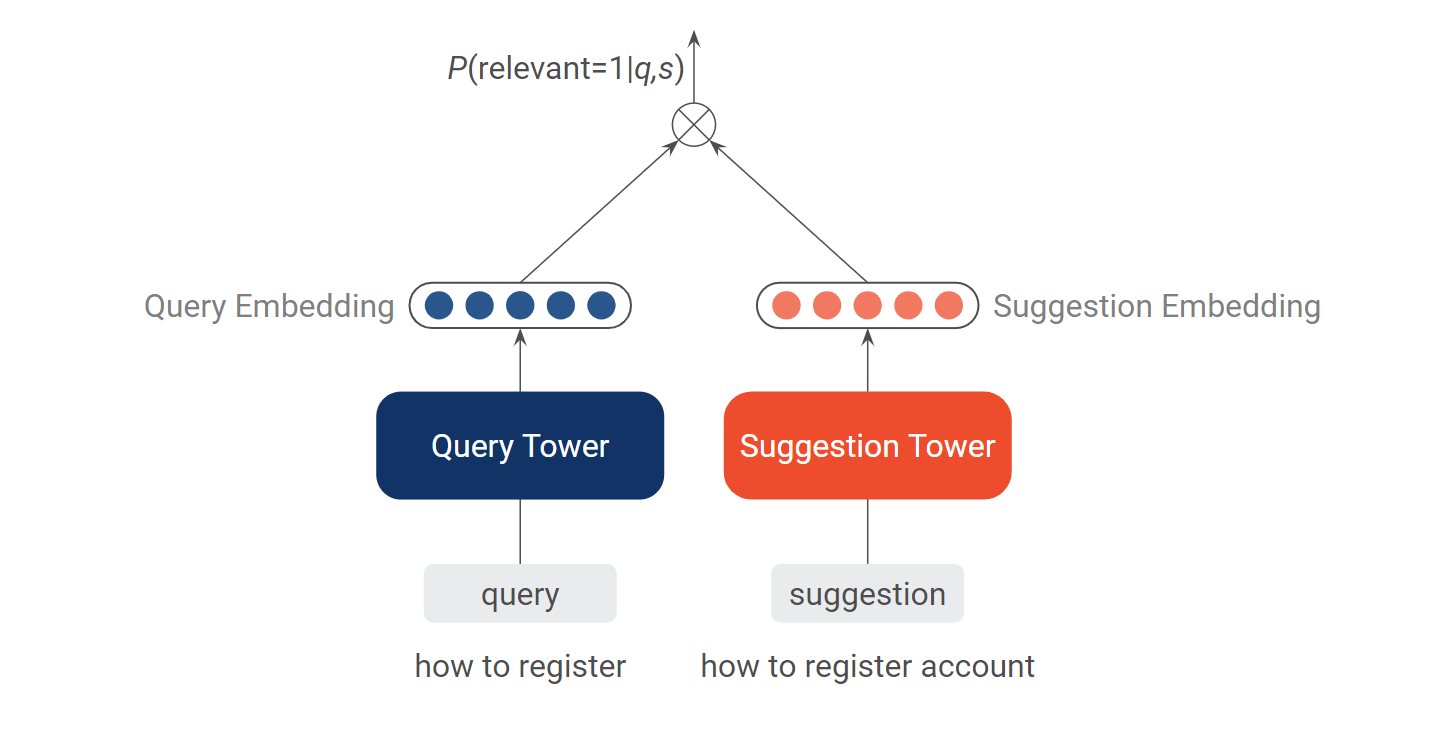 $P(\text{relevant}=1|q,s)$

Query Embedding

Suggestion Embedding

Query Tower

Suggestion Tower

query

suggestion

how to register

how to register account